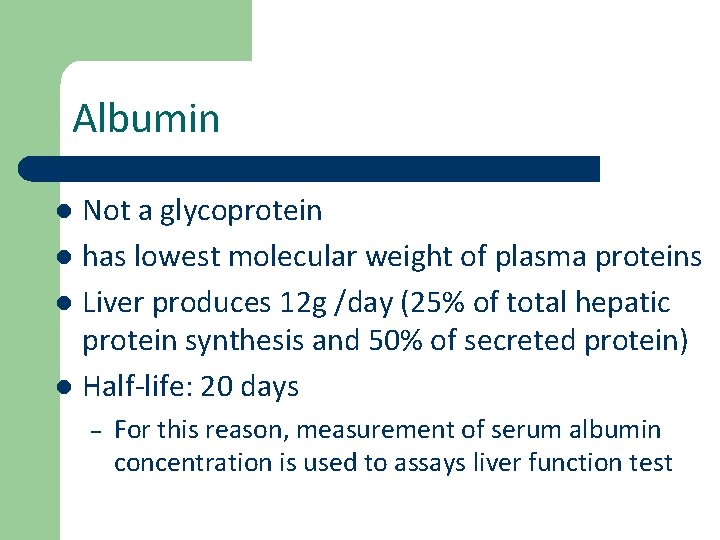 Albumin

- Not a glycoprotein
- has lowest molecular weight of plasma proteins
- Liver produces 12g /day (25% of total hepatic protein synthesis and 50% of secreted protein)
- Half-life: 20 days
  – For this reason, measurement of serum albumin concentration is used to assays liver function test